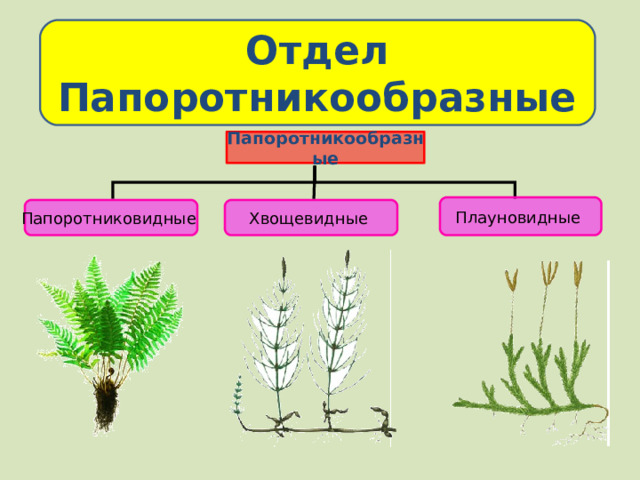 Отдел Папоротникообразные

Папоротникообразные

Папоротниковидные

Хвощевидные

Плауновидные